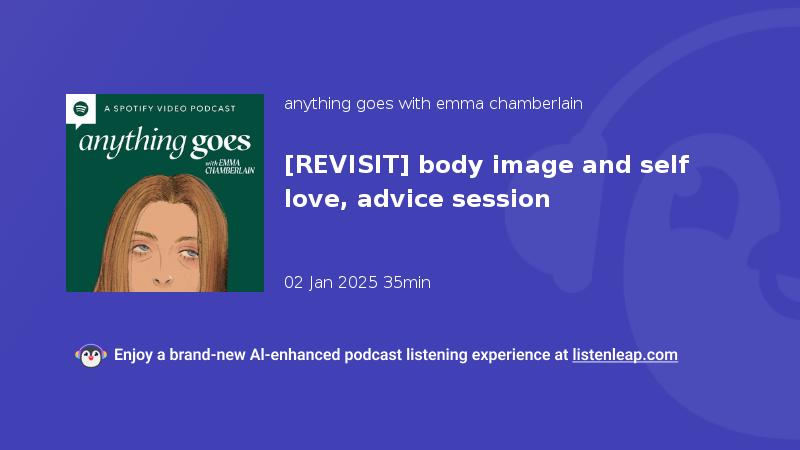 A SPOTIFY VIDEO PODCAST

anything goes

with EMMA CHAMBERLAIN

anything goes with emma chamberlain

[REVISIT] body image and self love, advice session

02 Jan 2025 35min

Enjoy a brand-new AI-enhanced podcast listening experience at listenleap.com